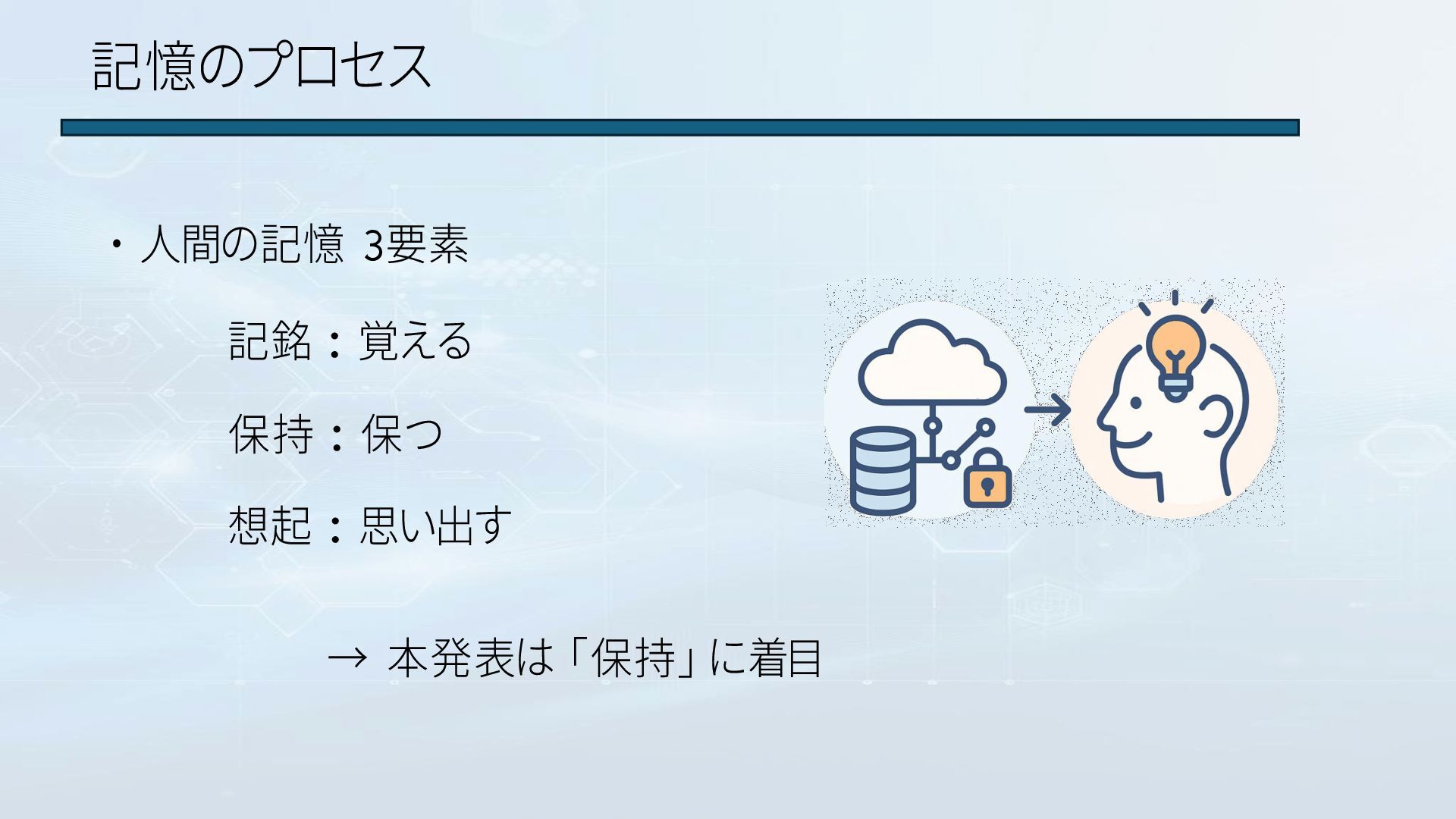 記憶のプロセス

・人間の記憶 3要素

記銘：覚える

保持：保つ

想起：思い出す

→ 本発表は「保持」に着目